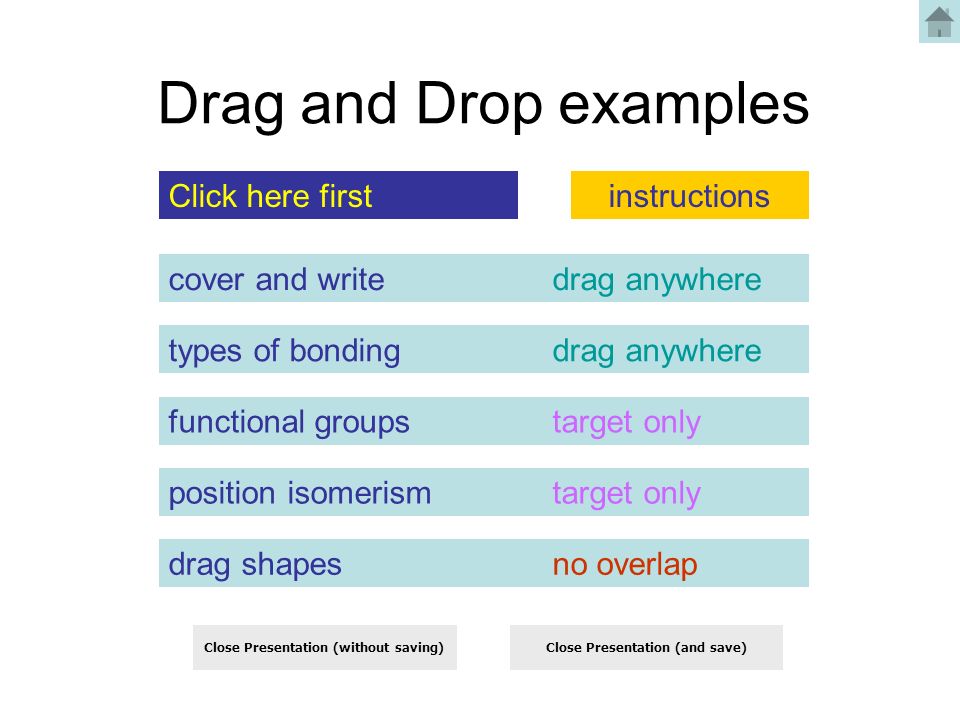 Drag and Drop examples

Click here first

instructions

cover and write drag anywhere

types of bonding drag anywhere

functional groups target only

position isomerism target only

drag shapes no overlap

Close Presentation (without saving)

Close Presentation (and save)